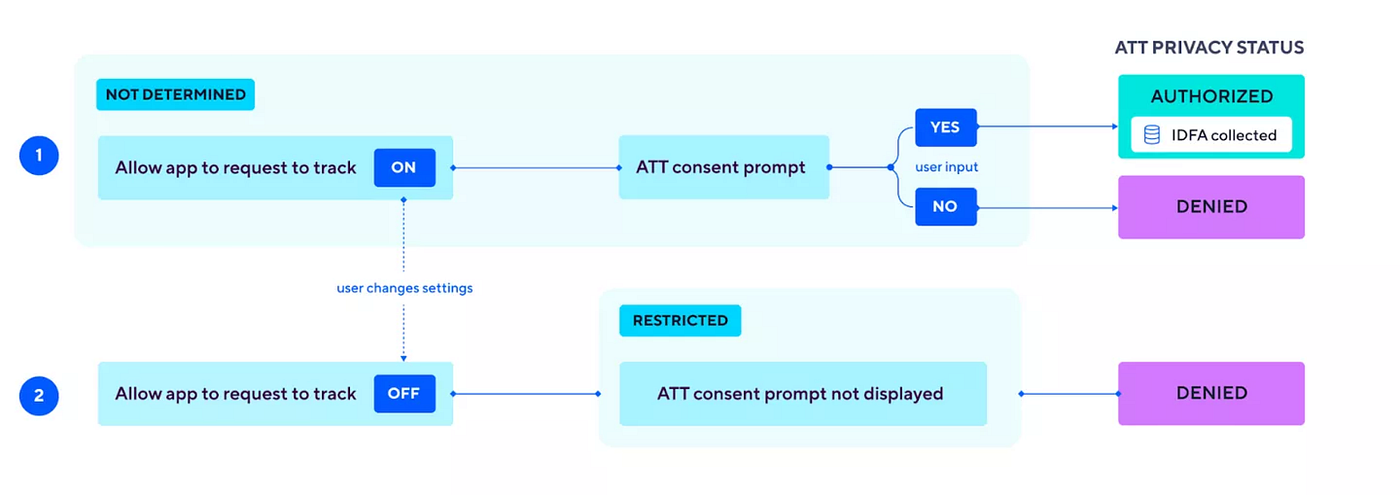 ATT PRIVACY STATUS

NOT DETERMINED

1

Allow app to request to track ON

ATT consent prompt

YES

user input

NO

AUTHORIZED

IDFA collected

DENIED

user changes settings

RESTRICTED

2

Allow app to request to track OFF

ATT consent prompt not displayed

DENIED